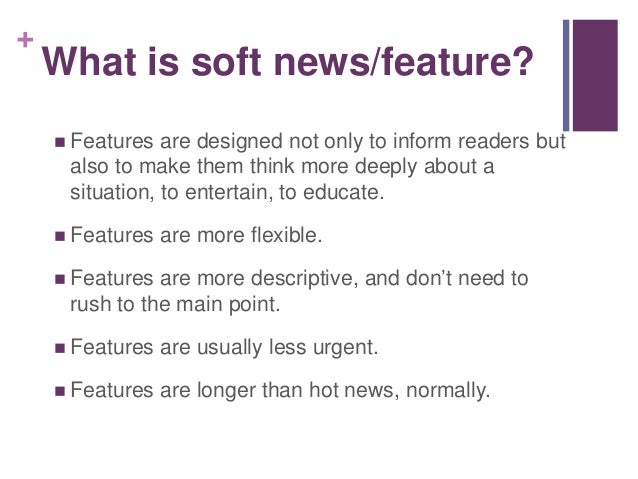 +
What is soft news/feature?

■ Features are designed not only to inform readers but also to make them think more deeply about a situation, to entertain, to educate.

■ Features are more flexible.

■ Features are more descriptive, and don't need to rush to the main point.

■ Features are usually less urgent.

■ Features are longer than hot news, normally.